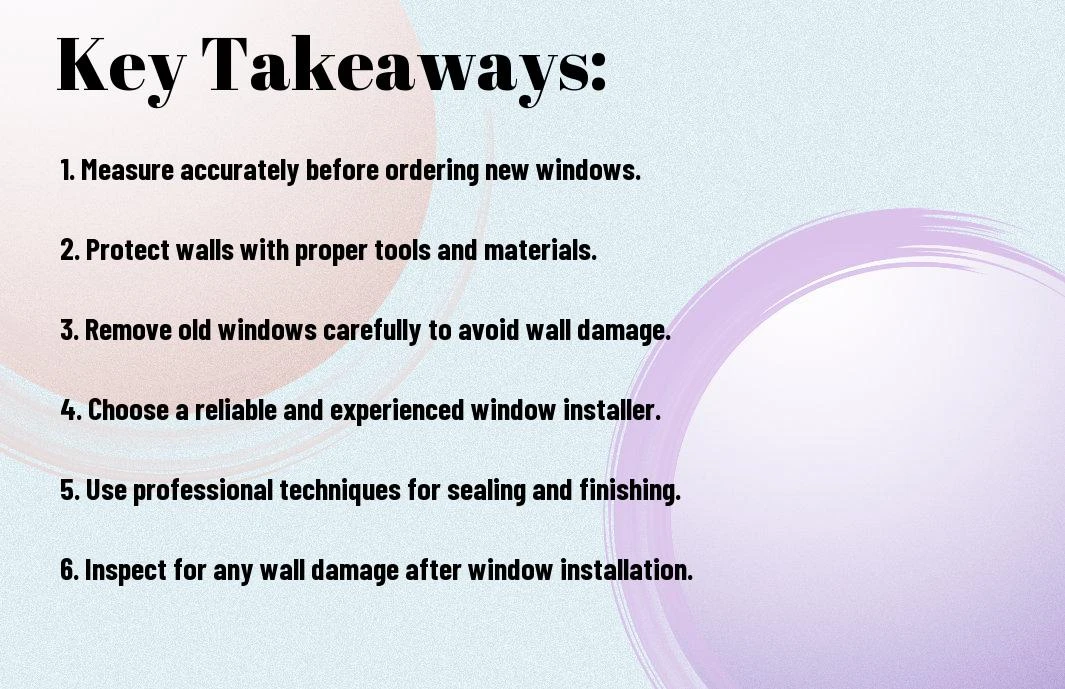 Key Takeaways:

1. Measure accurately before ordering new windows.

2. Protect walls with proper tools and materials.

3. Remove old windows carefully to avoid wall damage.

4. Choose a reliable and experienced window installer.

5. Use professional techniques for sealing and finishing.

6. Inspect for any wall damage after window installation.